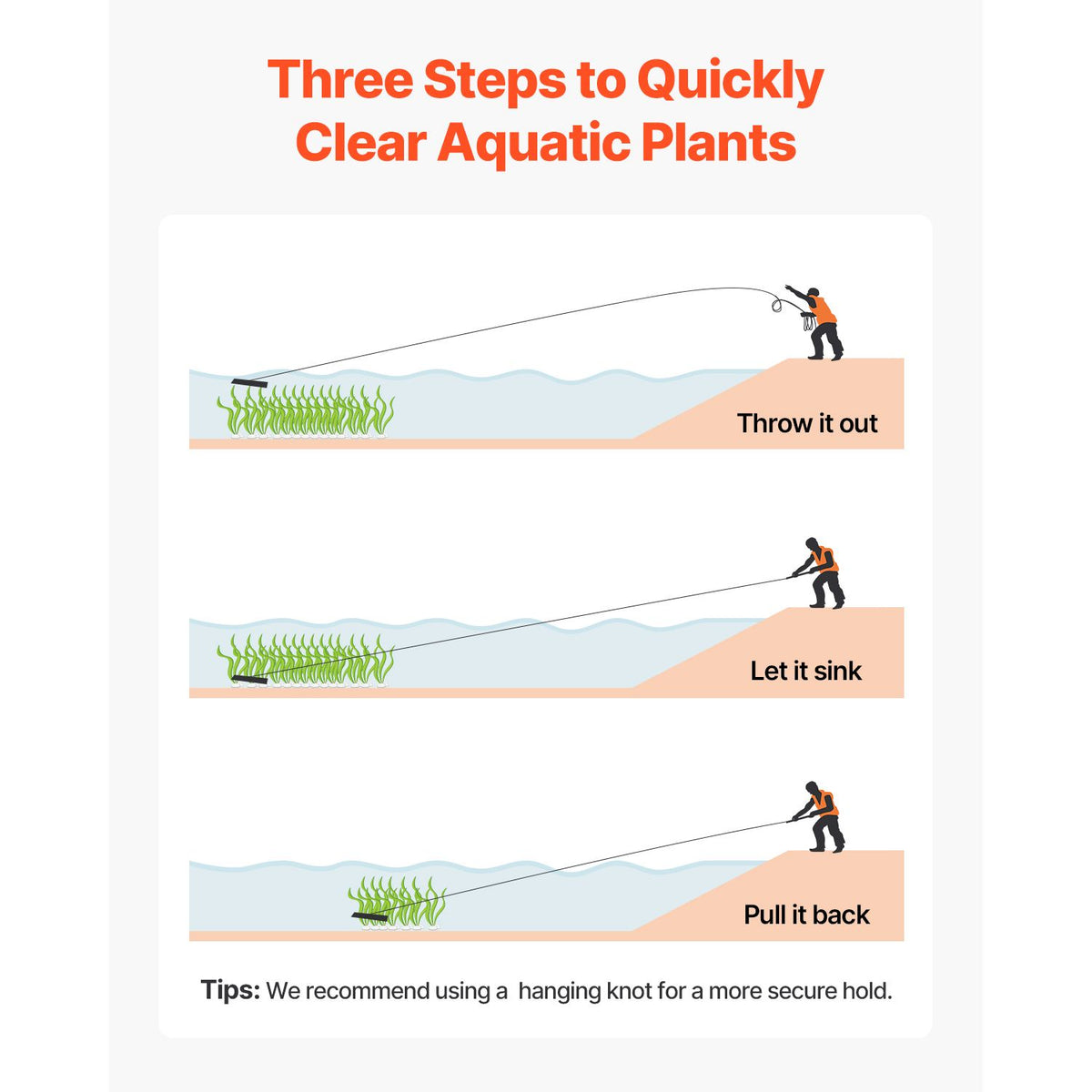 Three Steps to Quickly Clear Aquatic Plants

Throw it out

Let it sink

Pull it back

Tips: We recommend using a hanging knot for a more secure hold.